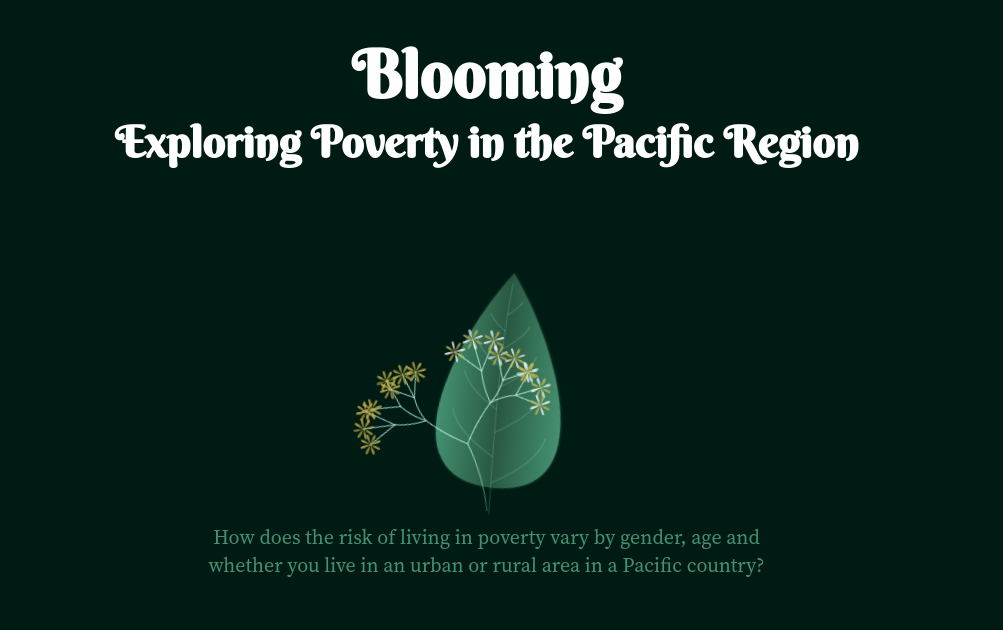 Blooming
Exploring Poverty in the Pacific Region

How does the risk of living in poverty vary by gender, age and whether you live in an urban or rural area in a Pacific country?